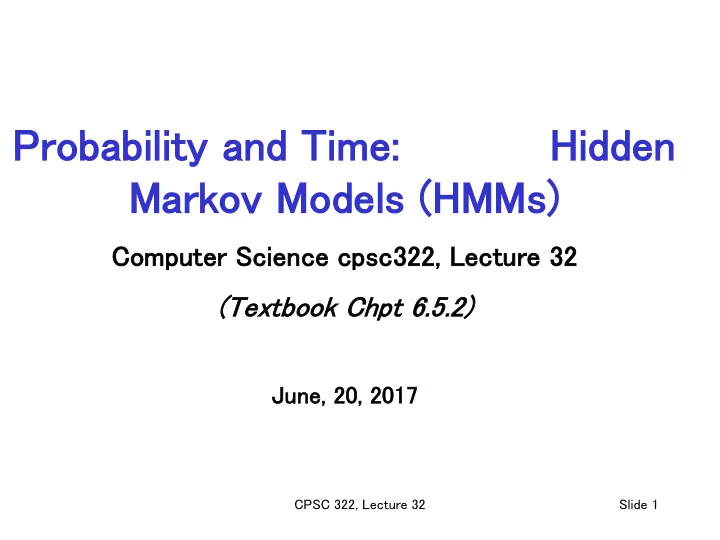 Probability and Time: Hidden Markov Models (HMMs)

Computer Science cpsc322, Lecture 32

(Textbook Chpt 6.5.2)

June, 20, 2017

CPSC 322, Lecture 32

Slide 1